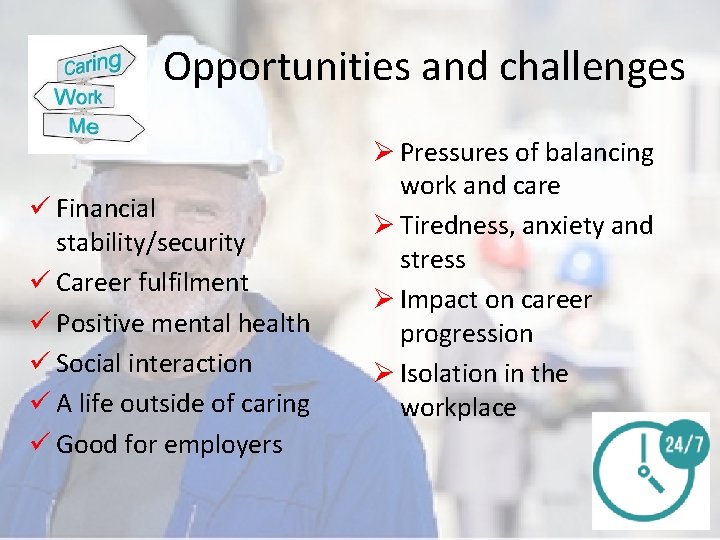 Caring
Work
Me

Opportunities and challenges

✓ Financial stability/security
✓ Career fulfilment
✓ Positive mental health
✓ Social interaction
✓ A life outside of caring
✓ Good for employers

➢ Pressures of balancing work and care
➢ Tiredness, anxiety and stress
➢ Impact on career progression
➢ Isolation in the workplace

24/7